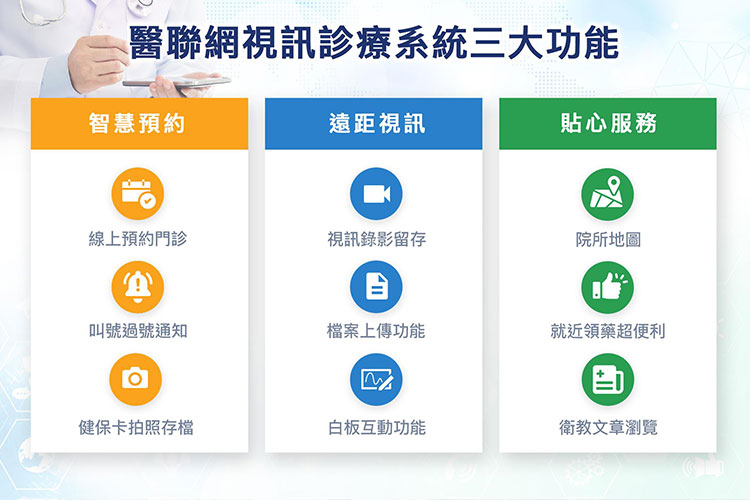 醫聯網視訊診療系統三大功能

智慧預約

線上預約門診

叫號過號通知

健保卡拍照存檔

遠距視訊

視訊錄影留存

檔案上傳功能

白板互動功能

貼心服務

院所地圖

就近領藥超便利

衛教文章瀏覽